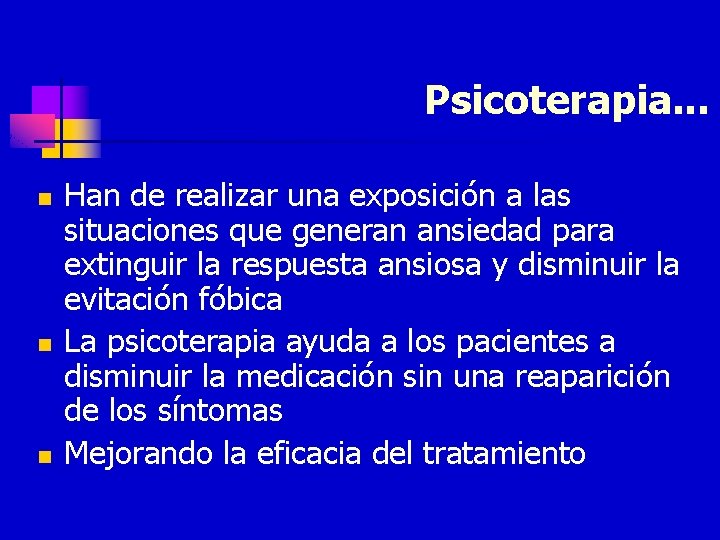 Psicoterapia…

- Han de realizar una exposición a las situaciones que generan ansiedad para extinguir la respuesta ansiosa y disminuir la evitación fóbica
- La psicoterapia ayuda a los pacientes a disminuir la medicación sin una reaparición de los síntomas
- Mejorando la eficacia del tratamiento